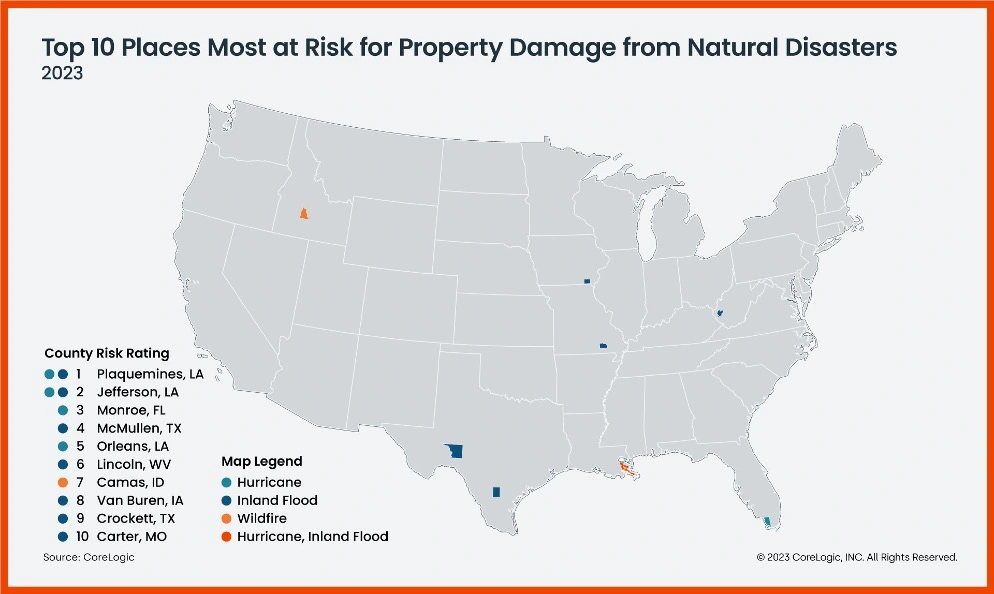 Top 10 Places Most at Risk for Property Damage from Natural Disasters
2023

County Risk Rating
1 Plaquemines, LA
2 Jefferson, LA
3 Monroe, FL
4 McMullen, TX
5 Orleans, LA
6 Lincoln, WV
7 Camas, ID
8 Van Buren, IA
9 Crockett, TX
10 Carter, MO

Map Legend
Hurricane
Inland Flood
Wildfire
Hurricane, Inland Flood

Source: CoreLogic

© 2023 CoreLogic, INC. All Rights Reserved.